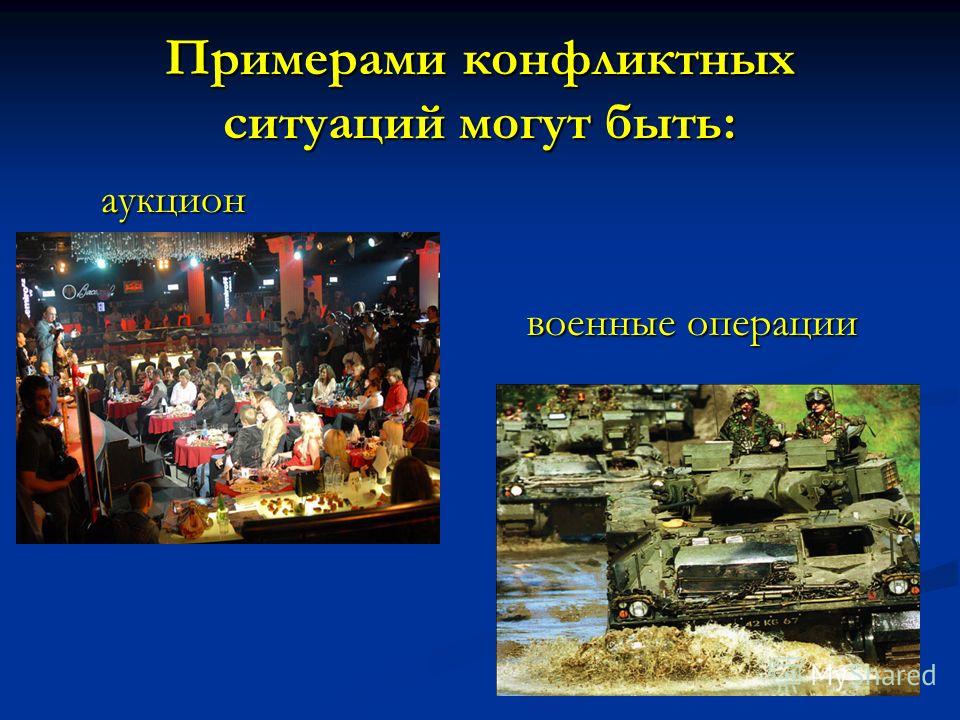 Примерами конфликтных ситуаций могут быть:

аукцион

военные операции

42 KG 67

MyShared